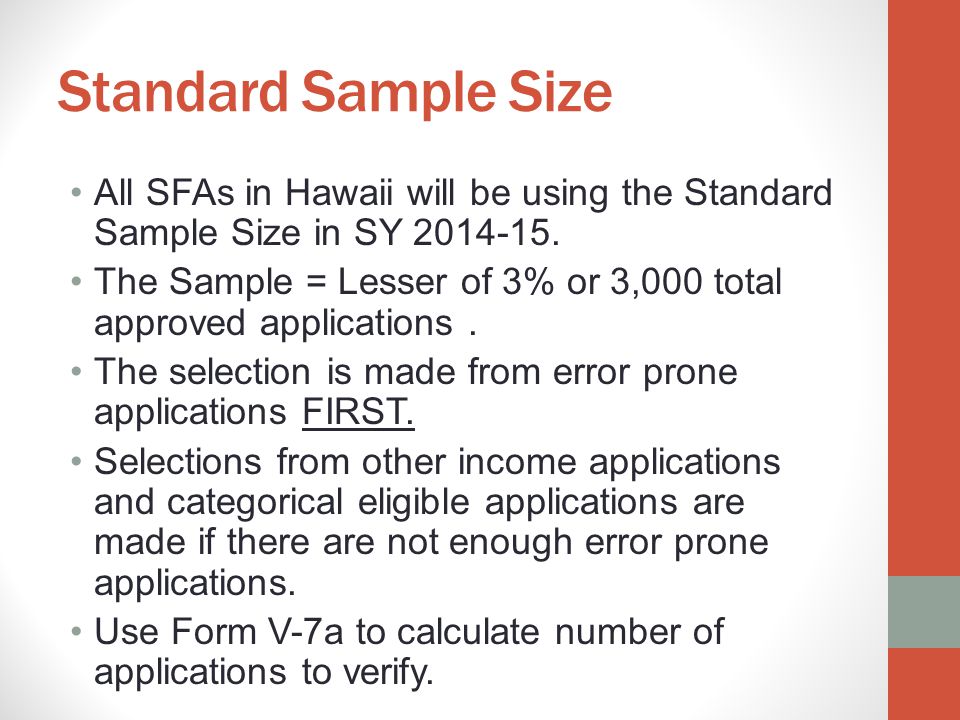 Standard Sample Size

• All SFAs in Hawaii will be using the Standard Sample Size in SY 2014-15.
• The Sample = Lesser of 3% or 3,000 total approved applications .
• The selection is made from error prone applications FIRST.
• Selections from other income applications and categorical eligible applications are made if there are not enough error prone applications.
• Use Form V-7a to calculate number of applications to verify.